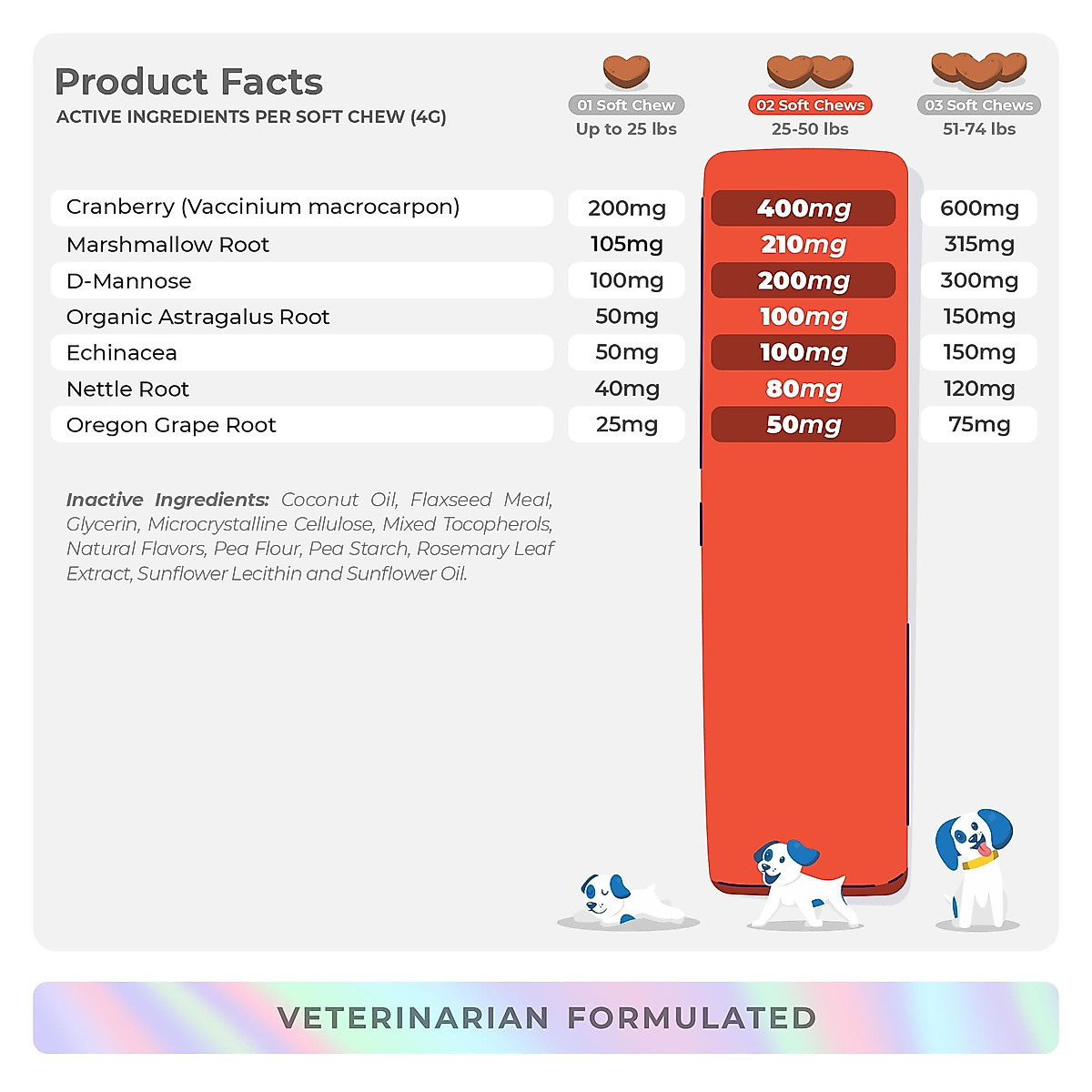 Product Facts
ACTIVE INGREDIENTS PER SOFT CHEW (4G)

| | 01 Soft Chew Up to 25 lbs | 02 Soft Chews 25-50 lbs | 03 Soft Chews 51-74 lbs |
|---|---|---|---|
| Cranberry (Vaccinium macrocarpon) | 200mg | 400mg | 600mg |
| Marshmallow Root | 105mg | 210mg | 315mg |
| D-Mannose | 100mg | 200mg | 300mg |
| Organic Astragalus Root | 50mg | 100mg | 150mg |
| Echinacea | 50mg | 100mg | 150mg |
| Nettle Root | 40mg | 80mg | 120mg |
| Oregon Grape Root | 25mg | 50mg | 75mg |

Inactive Ingredients: Coconut Oil, Flaxseed Meal, Glycerin, Microcrystalline Cellulose, Mixed Tocopherols, Natural Flavors, Pea Flour, Pea Starch, Rosemary Leaf Extract, Sunflower Lecithin and Sunflower Oil.

VETERINARIAN FORMULATED